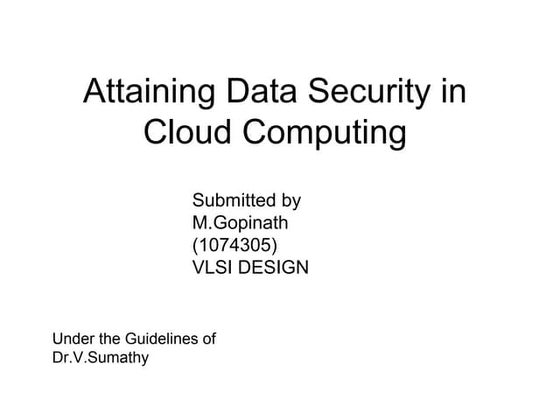 Attaining Data Security in Cloud Computing

Submitted by
M.Gopinath
(1074305)
VLSI DESIGN

Under the Guidelines of
Dr.V.Sumathy